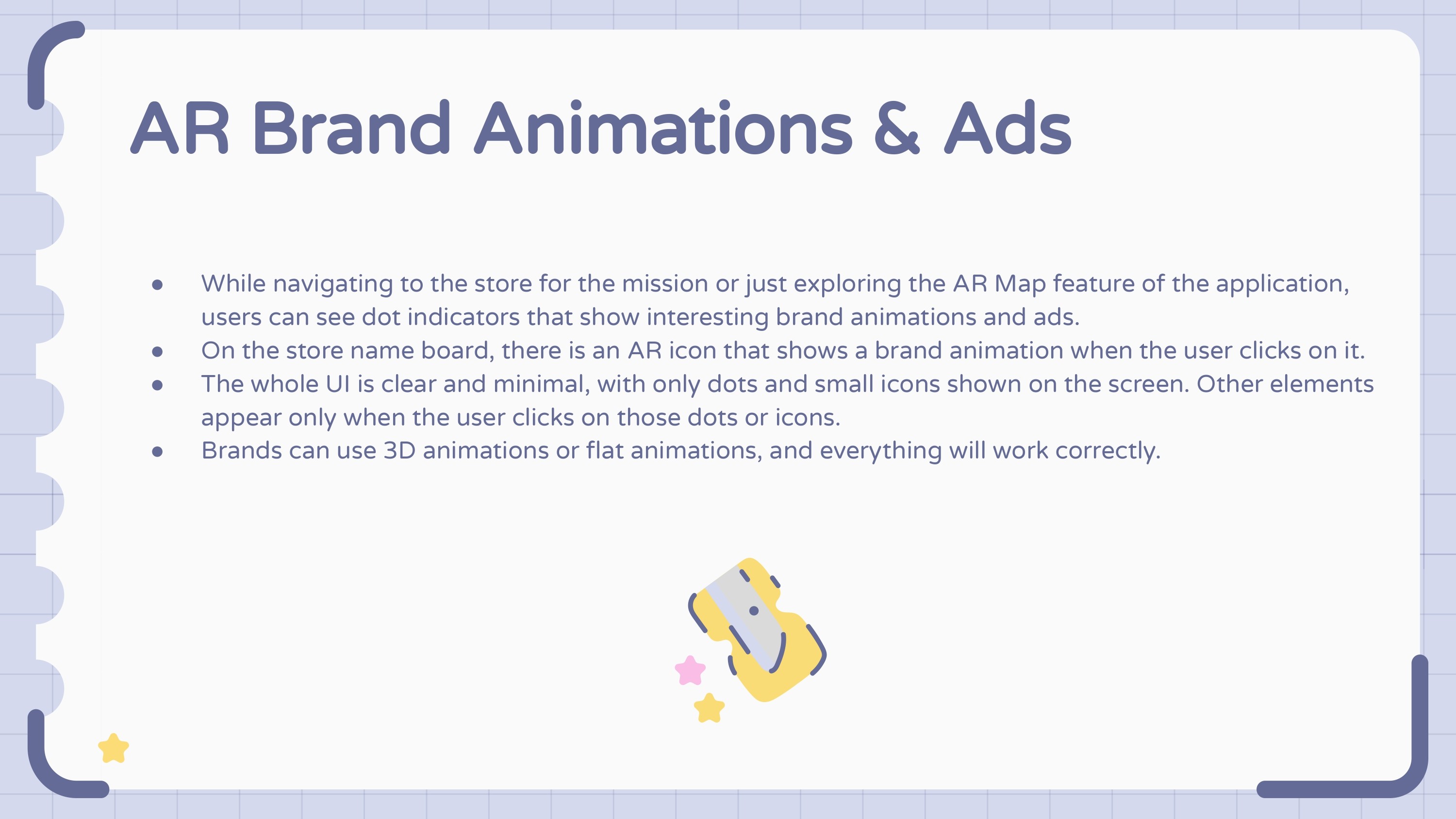 AR Brand Animations & Ads

- While navigating to the store for the mission or just exploring the AR Map feature of the application, users can see dot indicators that show interesting brand animations and ads.
- On the store name board, there is an AR icon that shows a brand animation when the user clicks on it.
- The whole UI is clear and minimal, with only dots and small icons shown on the screen. Other elements appear only when the user clicks on those dots or icons.
- Brands can use 3D animations or flat animations, and everything will work correctly.